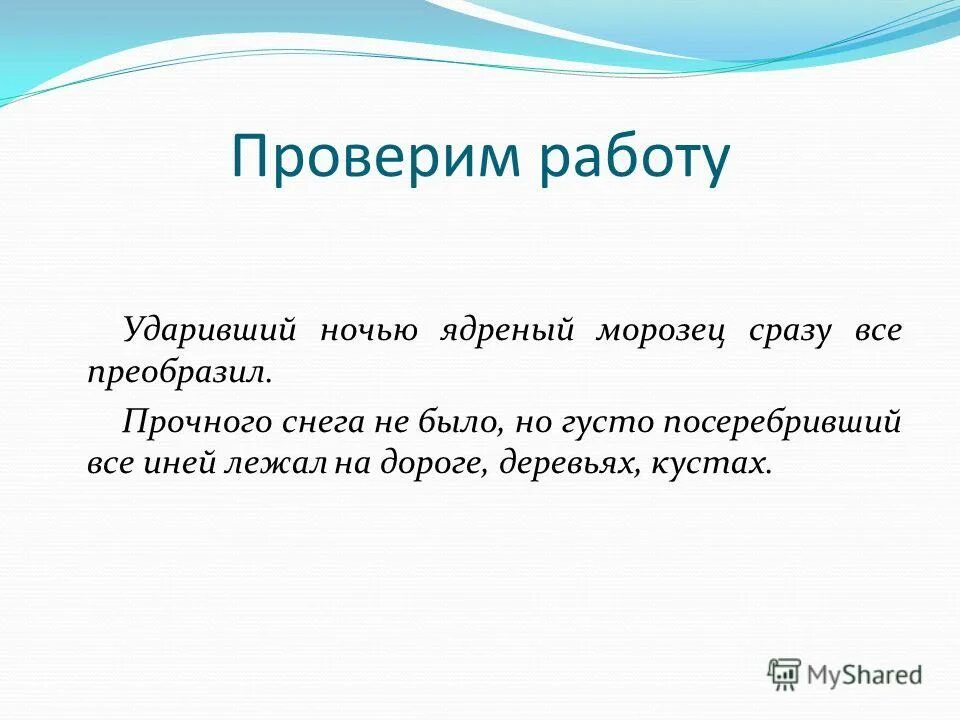 Проверим работу

Ударивший ночью ядреный морозец сразу все преобразил.

Прочного снега не было, но густо посеребривший все иней лежал на дороге, деревьях, кустах.

MyShared